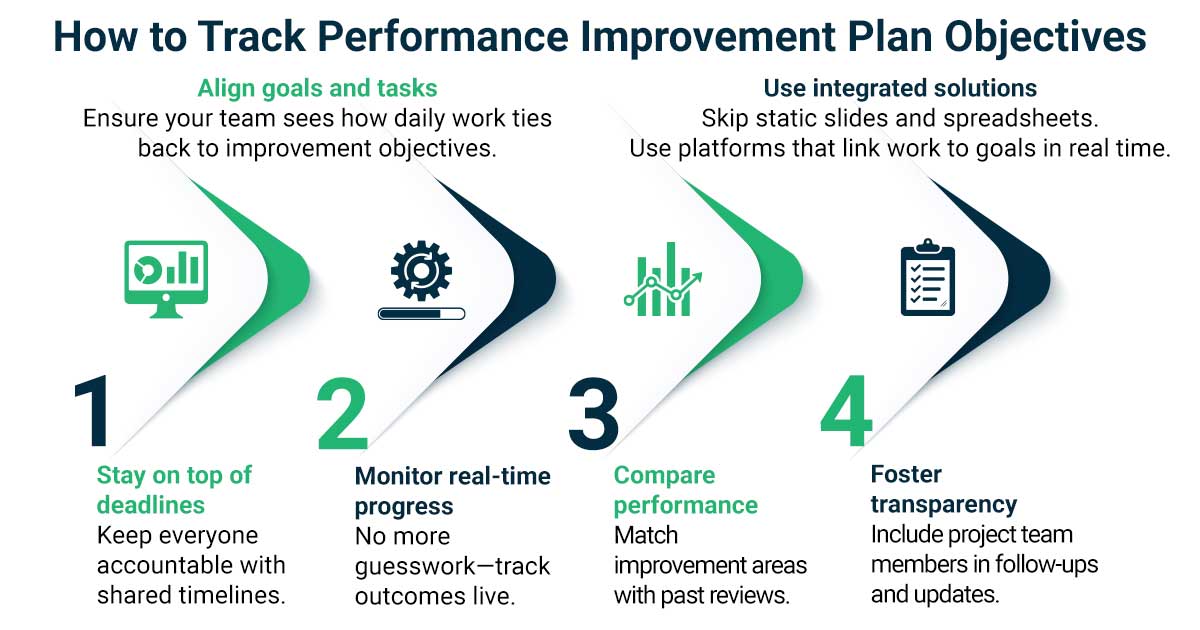 How to Track Performance Improvement Plan Objectives

Align goals and tasks
Ensure your team sees how daily work ties back to improvement objectives.

Use integrated solutions
Skip static slides and spreadsheets. Use platforms that link work to goals in real time.

1
Stay on top of deadlines
Keep everyone accountable with shared timelines.

2
Monitor real-time progress
No more guesswork—track outcomes live.

3
Compare performance
Match improvement areas with past reviews.

4
Foster transparency
Include project team members in follow-ups and updates.